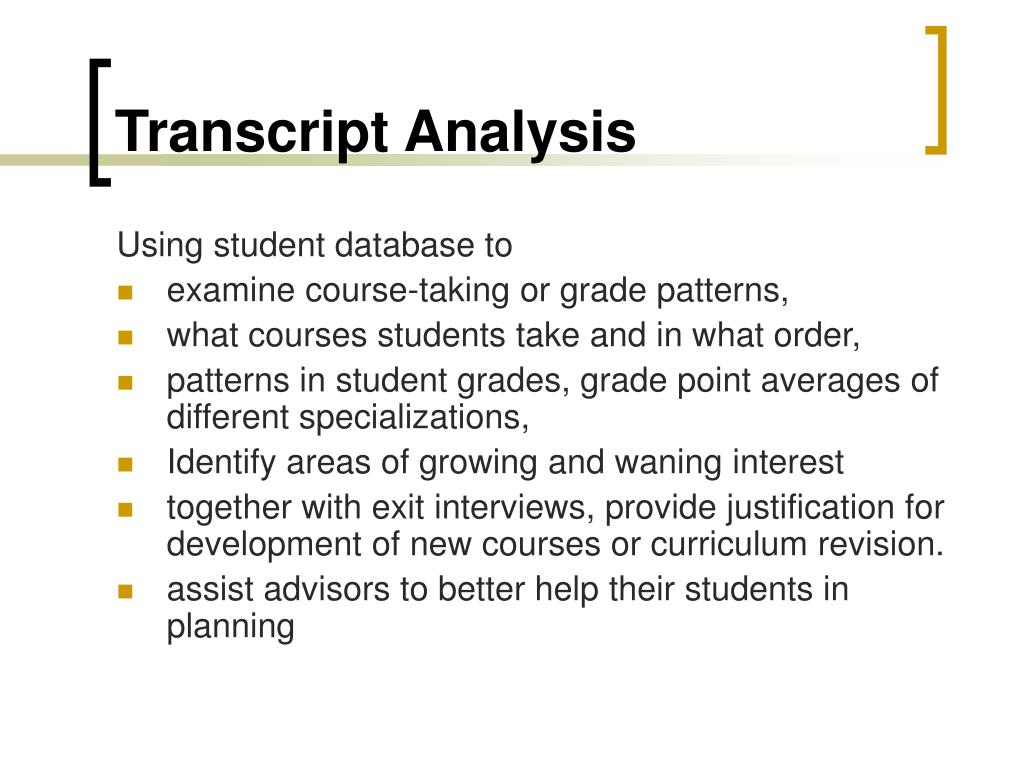 Transcript Analysis

Using student database to

- examine course-taking or grade patterns,
- what courses students take and in what order,
- patterns in student grades, grade point averages of different specializations,
- Identify areas of growing and waning interest
- together with exit interviews, provide justification for development of new courses or curriculum revision.
- assist advisors to better help their students in planning